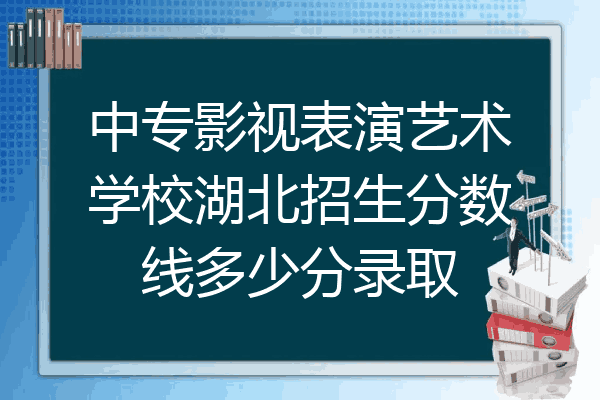 中专影视表演艺术学校湖北招生分数线多少分录取